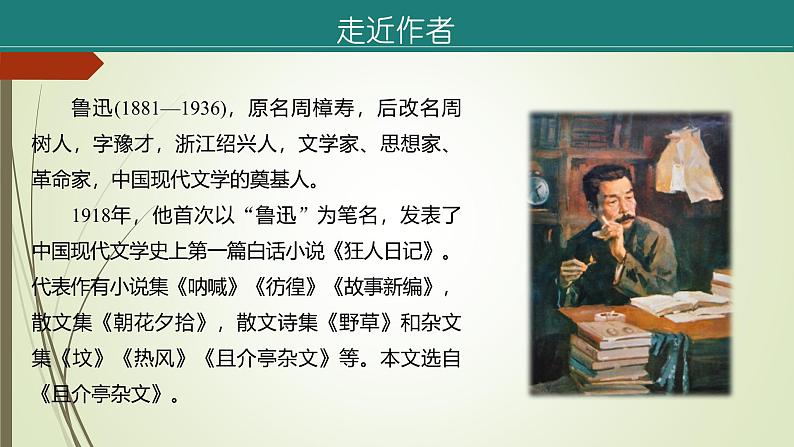 走近作者

鲁迅(1881—1936)，原名周樟寿，后改名周树人，字豫才，浙江绍兴人，文学家、思想家、革命家，中国现代文学的奠基人。

1918年，他首次以“鲁迅”为笔名，发表了中国现代文学史上第一篇白话小说《狂人日记》。代表作有小说集《呐喊》《彷徨》《故事新编》，散文集《朝花夕拾》，散文诗集《野草》和杂文集《坟》《热风》《且介亭杂文》等。本文选自《且介亭杂文》。